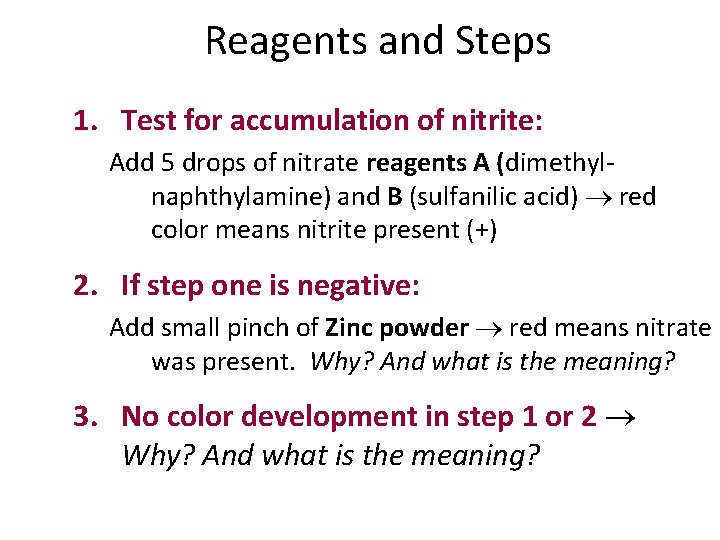 Reagents and Steps

1. Test for accumulation of nitrite:

Add 5 drops of nitrate reagents A (dimethyl-naphthylamine) and B (sulfanilic acid) $\rightarrow$ red color means nitrite present (+)

2. If step one is negative:

Add small pinch of Zinc powder $\rightarrow$ red means nitrate was present. Why? And what is the meaning?

3. No color development in step 1 or 2 $\rightarrow$ Why? And what is the meaning?